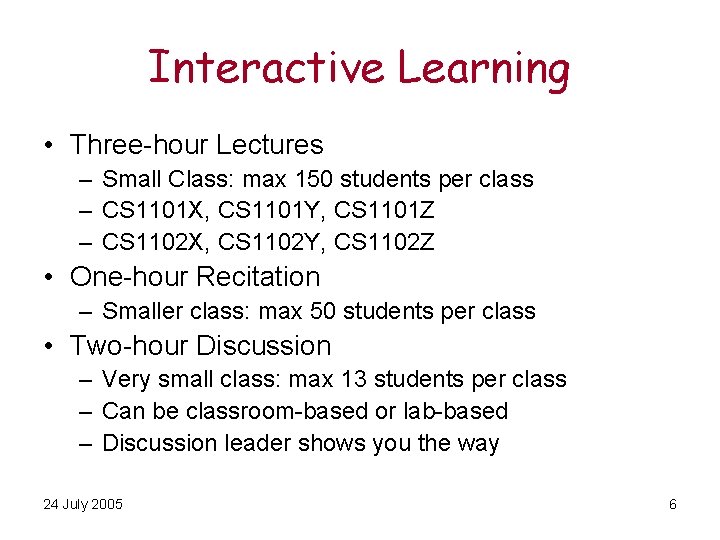 Interactive Learning

• Three-hour Lectures
– Small Class: max 150 students per class
– CS1101X, CS1101Y, CS1101Z
– CS1102X, CS1102Y, CS1102Z

• One-hour Recitation
– Smaller class: max 50 students per class

• Two-hour Discussion
– Very small class: max 13 students per class
– Can be classroom-based or lab-based
– Discussion leader shows you the way

24 July 2005

6